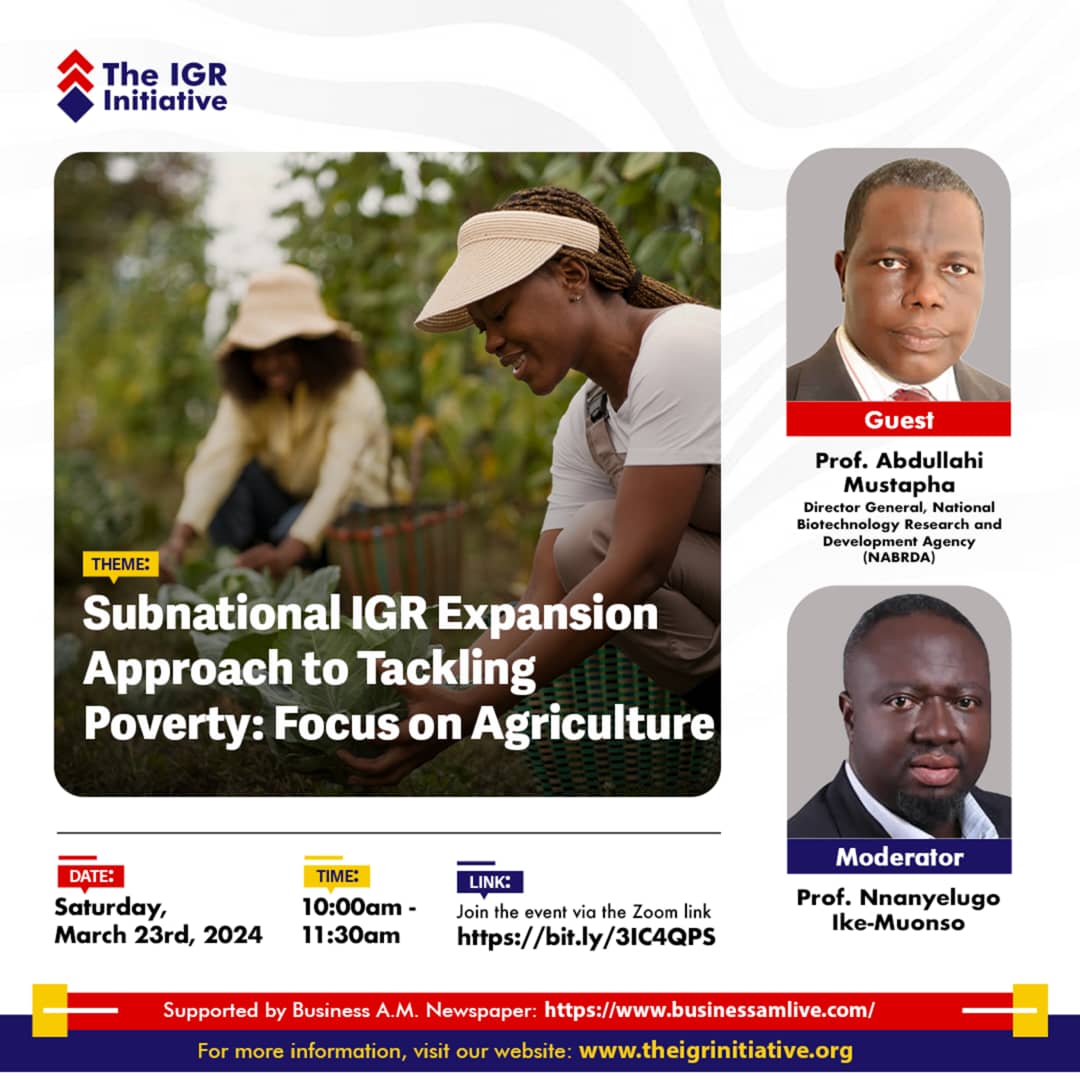 The IGR Initiative

THEME:

Subnational IGR Expansion Approach to Tackling Poverty: Focus on Agriculture

Guest

Prof. Abdullahi Mustapha

Director General, National Biotechnology Research and Development Agency (NABRDA)

Moderator

Prof. Nnanyelugo Ike-Muonso

DATE:
Saturday, March 23rd, 2024

TIME:
10:00am - 11:30am

LINK:
Join the event via the Zoom link
https://bit.ly/3IC4QPS

Supported by Business A.M. Newspaper: https://www.businessamlive.com/

For more information, visit our website: www.theigrinitiative.org